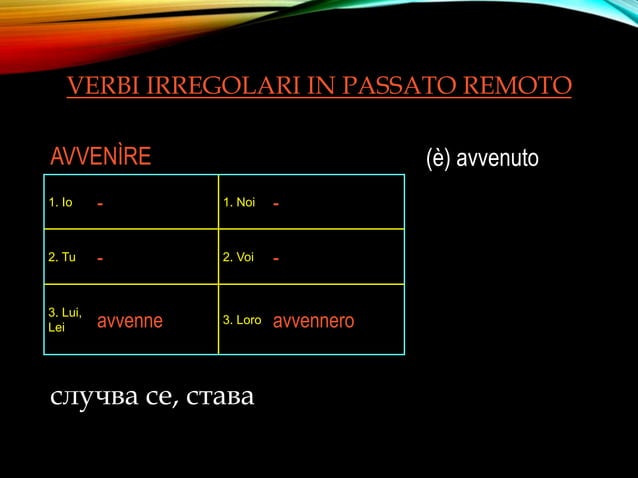 VERBI IRREGOLARI IN PASSATO REMOTO

AVVENÌRE

(è) avvenuto

| 1. Io - | 1. Noi - |
|---|---|
| 2. Tu - | 2. Voi - |
| 3. Lui, Lei avvenne | 3. Loro avvennero |

случва се, става